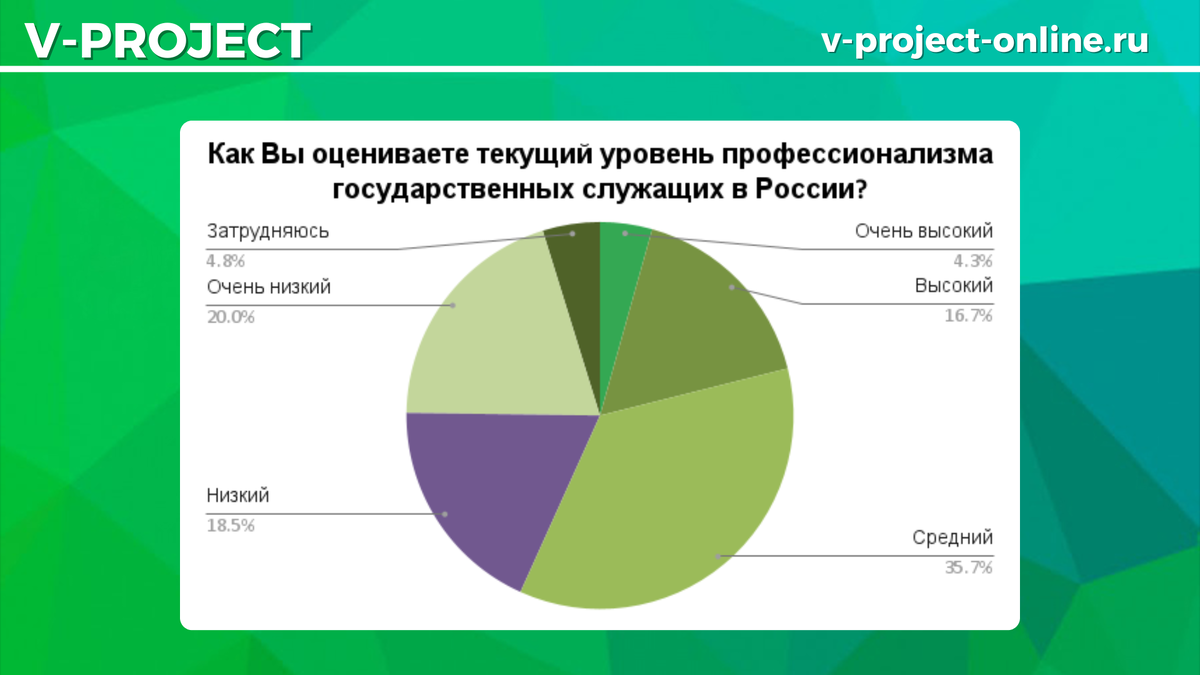 V-PROJECT

v-project-online.ru

Как Вы оцениваете текущий уровень профессионализма государственных служащих в России?

Затрудняюсь
4.8%

Очень низкий
20.0%

Низкий
18.5%

Очень высокий
4.3%

Высокий
16.7%

Средний
35.7%